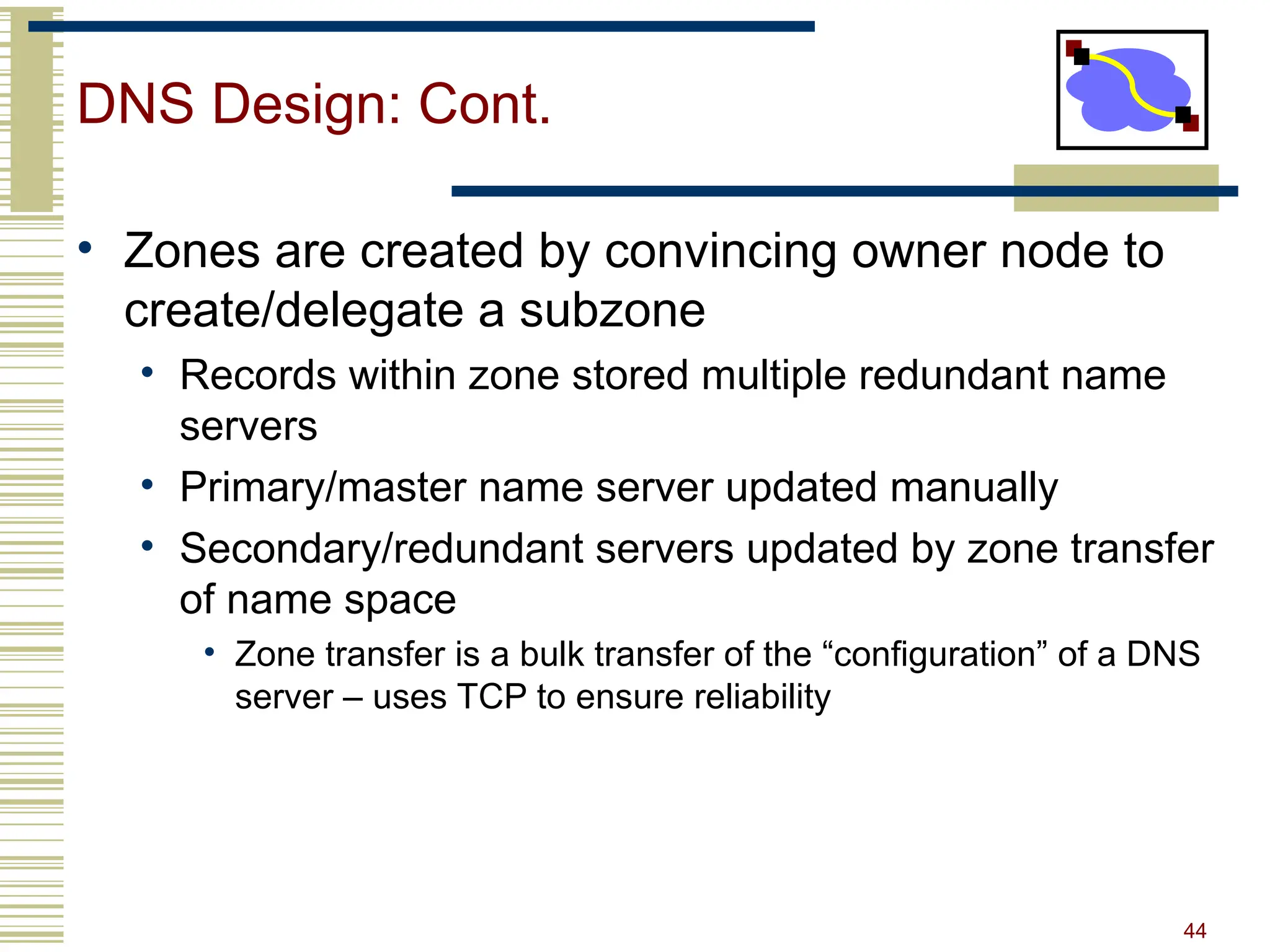 DNS Design: Cont.

• Zones are created by convincing owner node to create/delegate a subzone
  • Records within zone stored multiple redundant name servers
  • Primary/master name server updated manually
  • Secondary/redundant servers updated by zone transfer of name space
    • Zone transfer is a bulk transfer of the “configuration” of a DNS server – uses TCP to ensure reliability

44